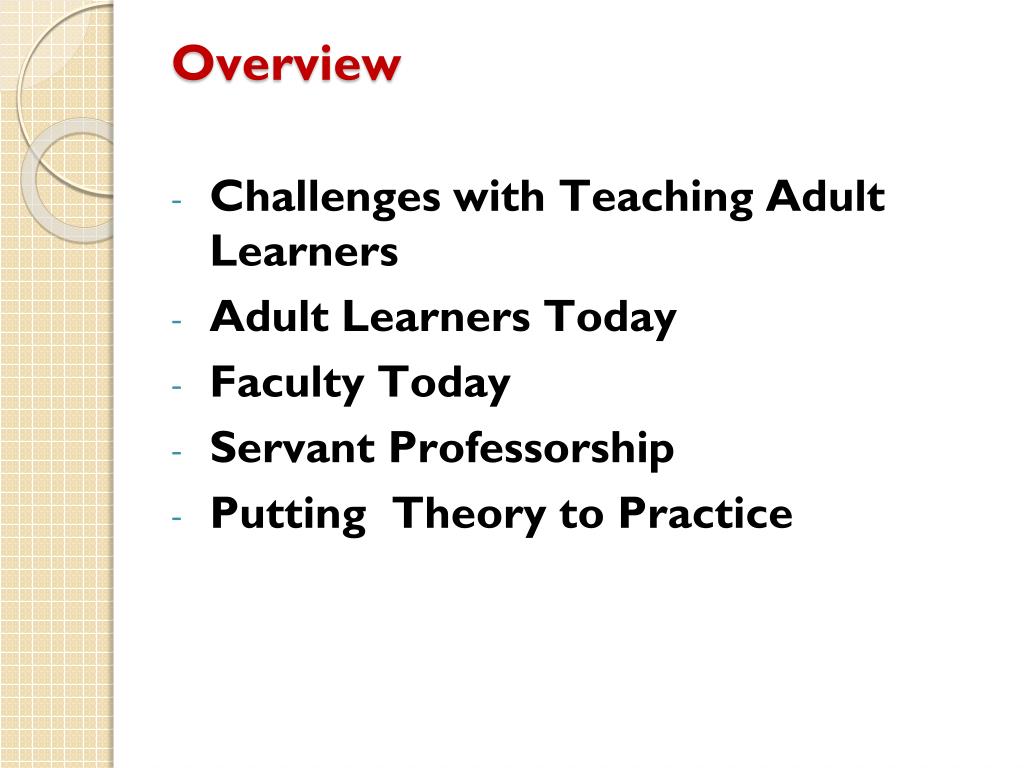 Overview

- Challenges with Teaching Adult Learners
- Adult Learners Today
- Faculty Today
- Servant Professorship
- Putting  Theory to Practice